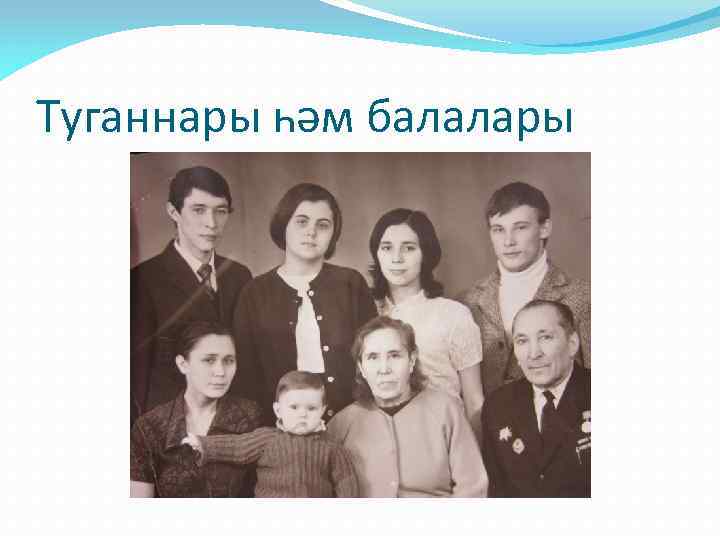 Туганнары һәм балалары